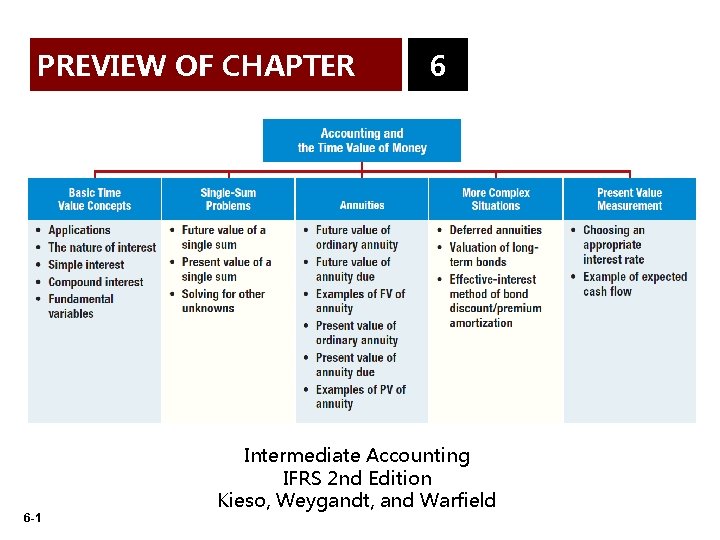 PREVIEW OF CHAPTER 6

Accounting and the Time Value of Money

Basic Time Value Concepts
• Applications
• The nature of interest
• Simple interest
• Compound interest
• Fundamental variables

Single-Sum Problems
• Future value of a single sum
• Present value of a single sum
• Solving for other unknowns

Annuities
• Future value of ordinary annuity
• Future value of annuity due
• Examples of FV of annuity
• Present value of ordinary annuity
• Present value of annuity due
• Examples of PV of annuity

More Complex Situations
• Deferred annuities
• Valuation of long-term bonds
• Effective-interest method of bond discount/premium amortization

Present Value Measurement
• Choosing an appropriate interest rate
• Example of expected cash flow

Intermediate Accounting
IFRS 2nd Edition
Kieso, Weygandt, and Warfield

6-1